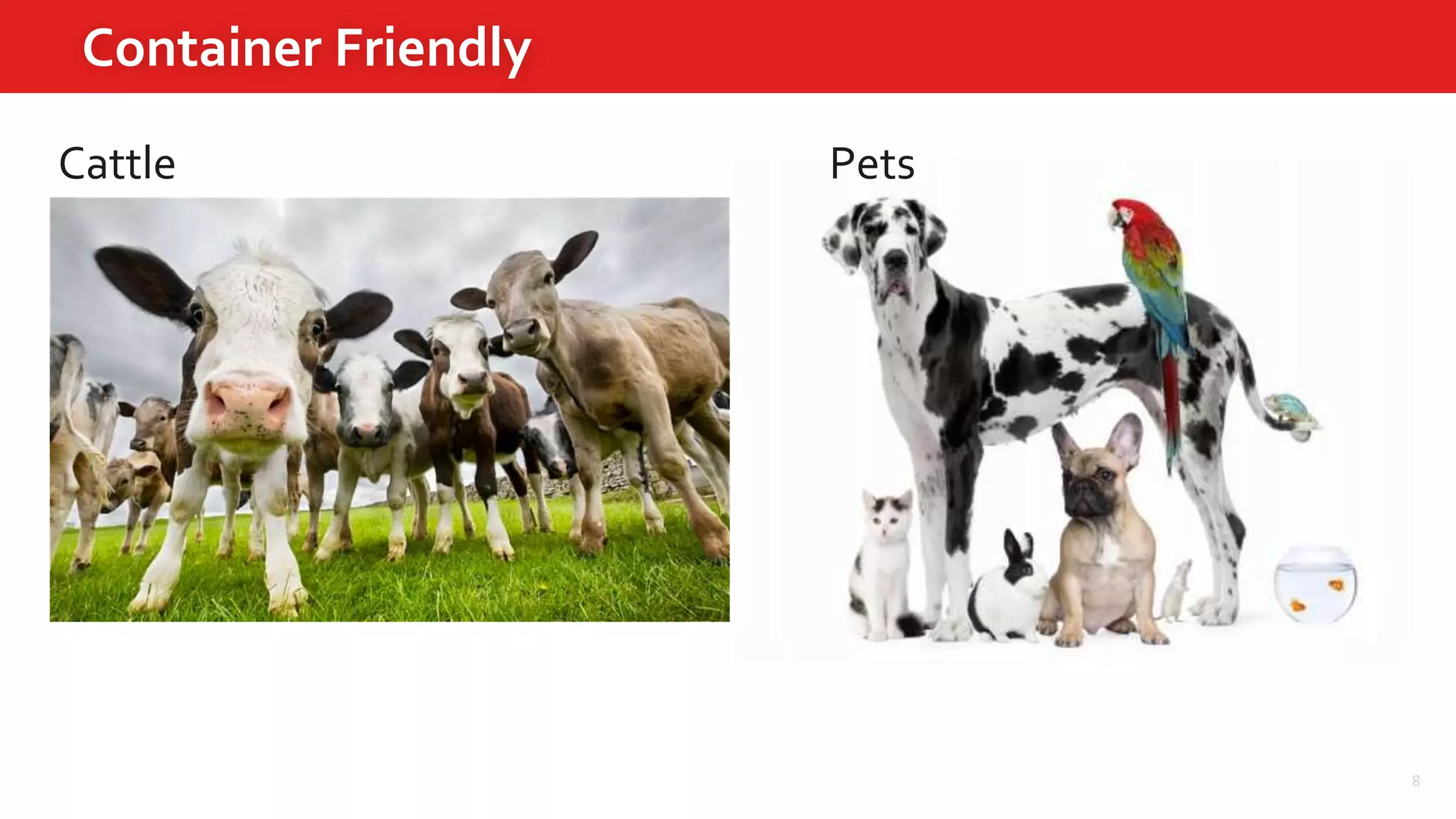 Container Friendly

Cattle

Pets

8